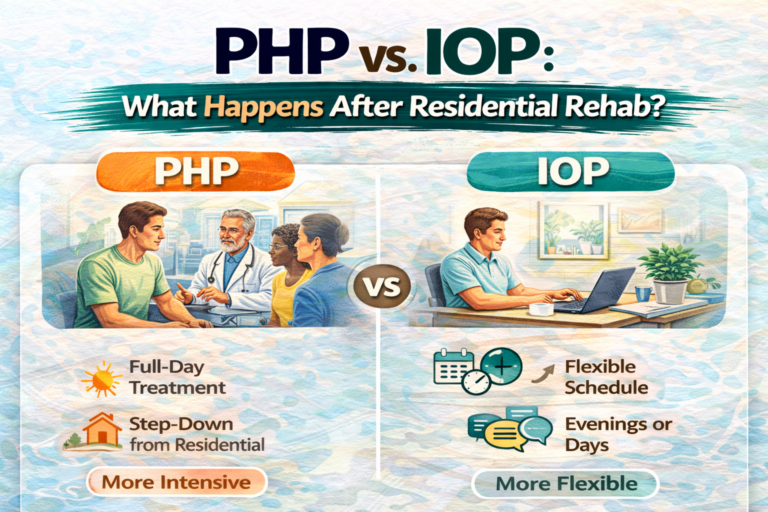 PHP vs. IOP:
What Happens After Residential Rehab?

PHP

Full-Day Treatment

Step-Down from Residential

More Intensive

VS

IOP

Flexible Schedule

Evenings or Days

More Flexible